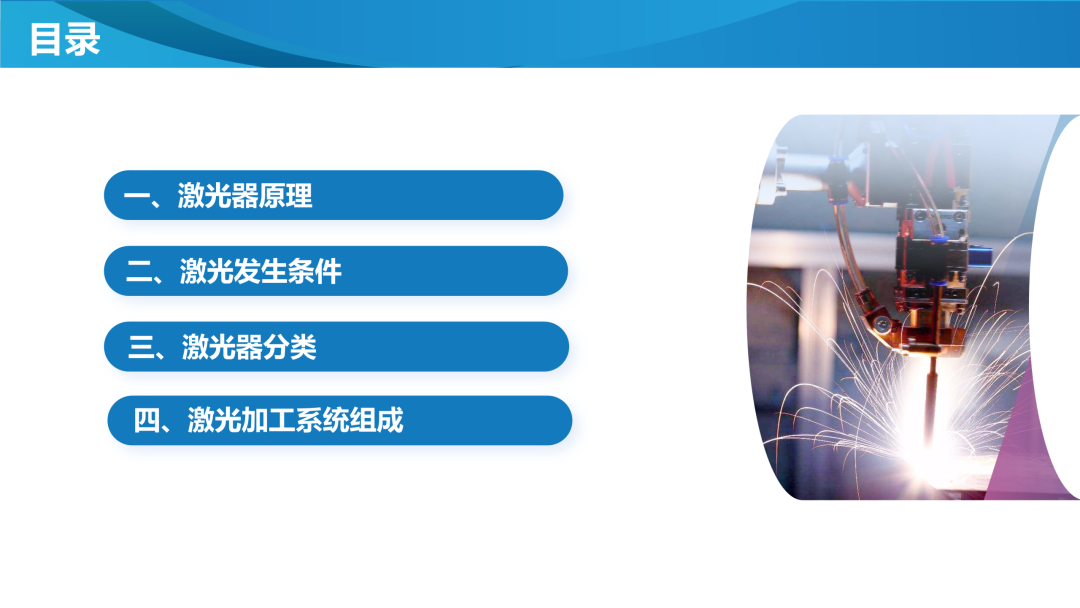 目录

一、激光器原理

二、激光发生条件

三、激光器分类

四、激光加工系统组成